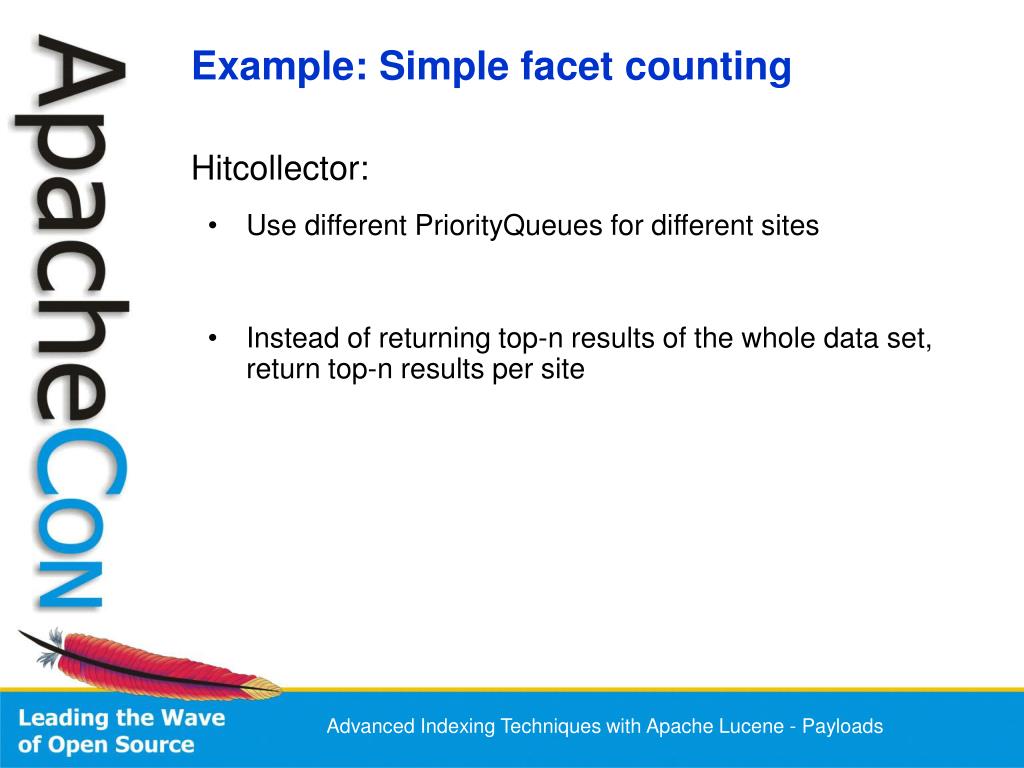 ApacheCon

Example: Simple facet counting

Hitcollector:

• Use different PriorityQueues for different sites

• Instead of returning top-n results of the whole data set, return top-n results per site

Leading the Wave of Open Source

Advanced Indexing Techniques with Apache Lucene - Payloads